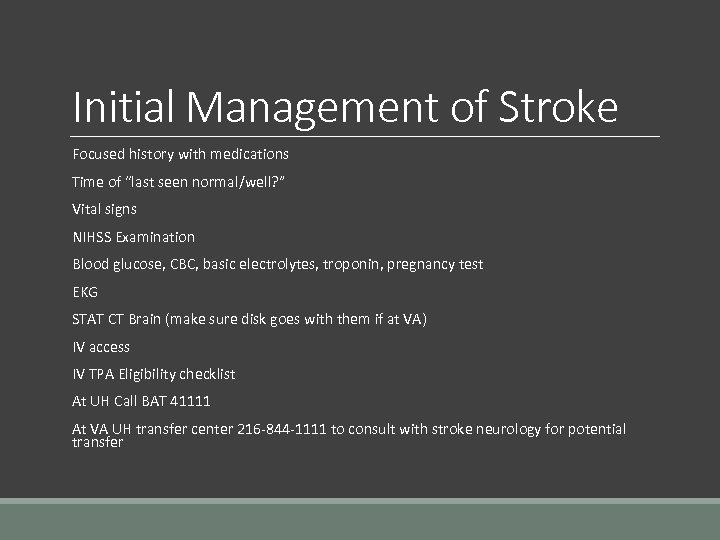 Initial Management of Stroke

Focused history with medications

Time of "last seen normal/well?"

Vital signs

NIHSS Examination

Blood glucose, CBC, basic electrolytes, troponin, pregnancy test

EKG

STAT CT Brain (make sure disk goes with them if at VA)

IV access

IV TPA Eligibility checklist

At UH Call BAT 41111

At VA UH transfer center 216-844-1111 to consult with stroke neurology for potential transfer